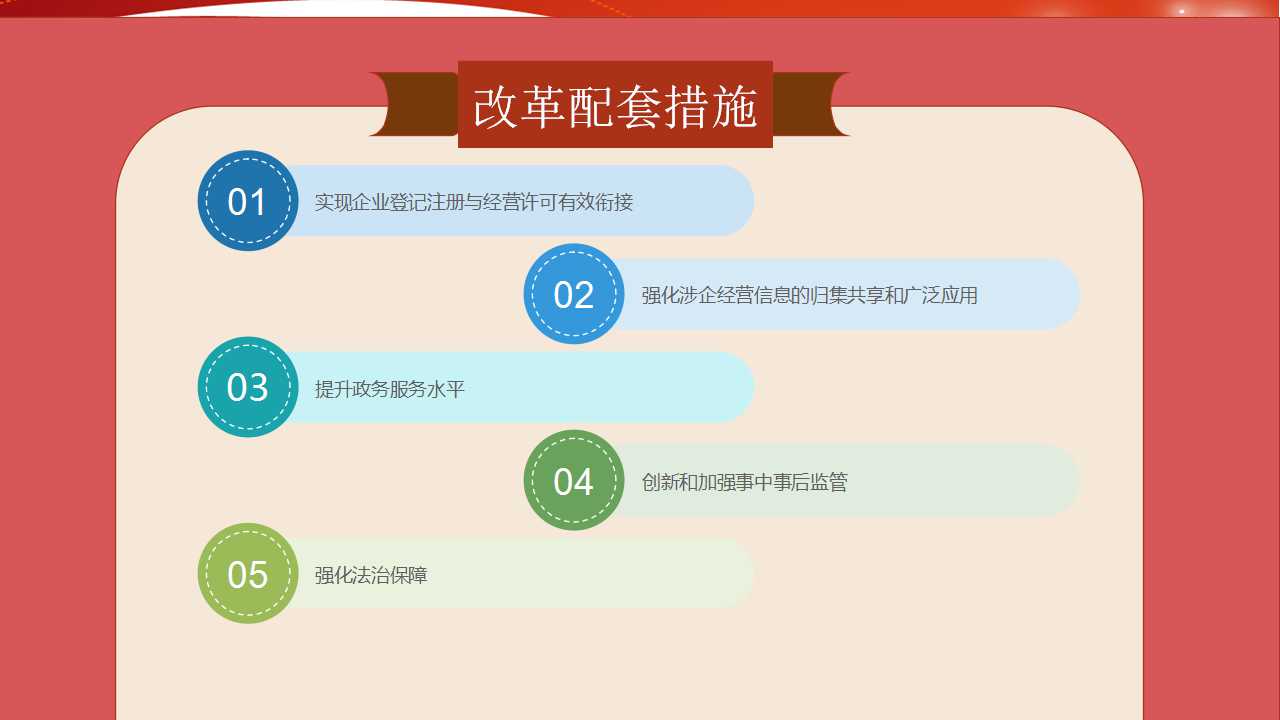 改革配套措施

01 实现企业登记注册与经营许可有效衔接

02 强化涉企经营信息的归集共享和广泛应用

03 提升政务服务水平

04 创新和加强事中事后监管

05 强化法治保障